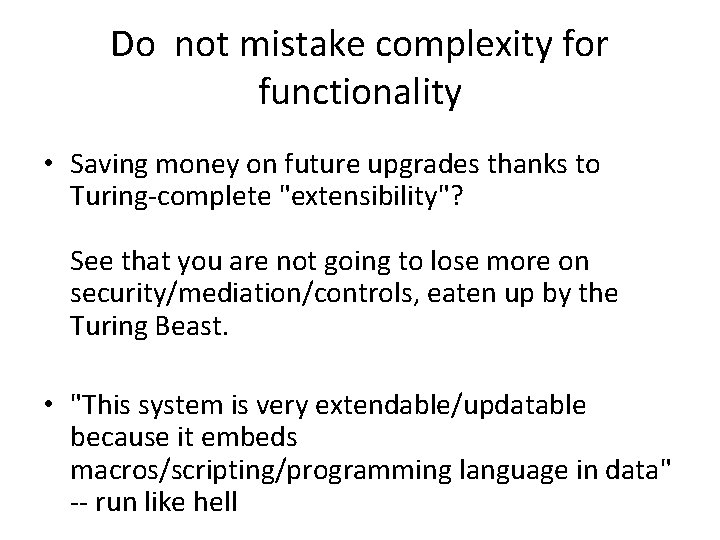 Do not mistake complexity for functionality

• Saving money on future upgrades thanks to Turing-complete "extensibility"?

See that you are not going to lose more on security/mediation/controls, eaten up by the Turing Beast.

• "This system is very extendable/updatable because it embeds macros/scripting/programming language in data" -- run like hell